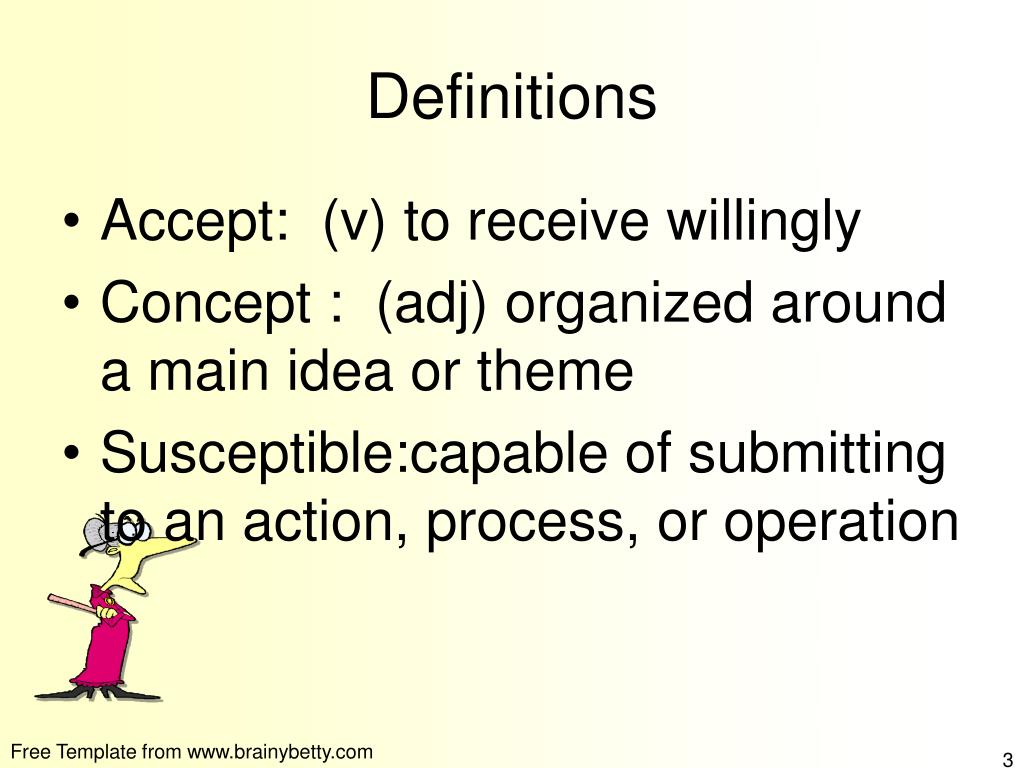 Definitions

• Accept: (v) to receive willingly
• Concept : (adj) organized around a main idea or theme
• Susceptible:capable of submitting to an action, process, or operation

Free Template from www.brainybetty.com

3